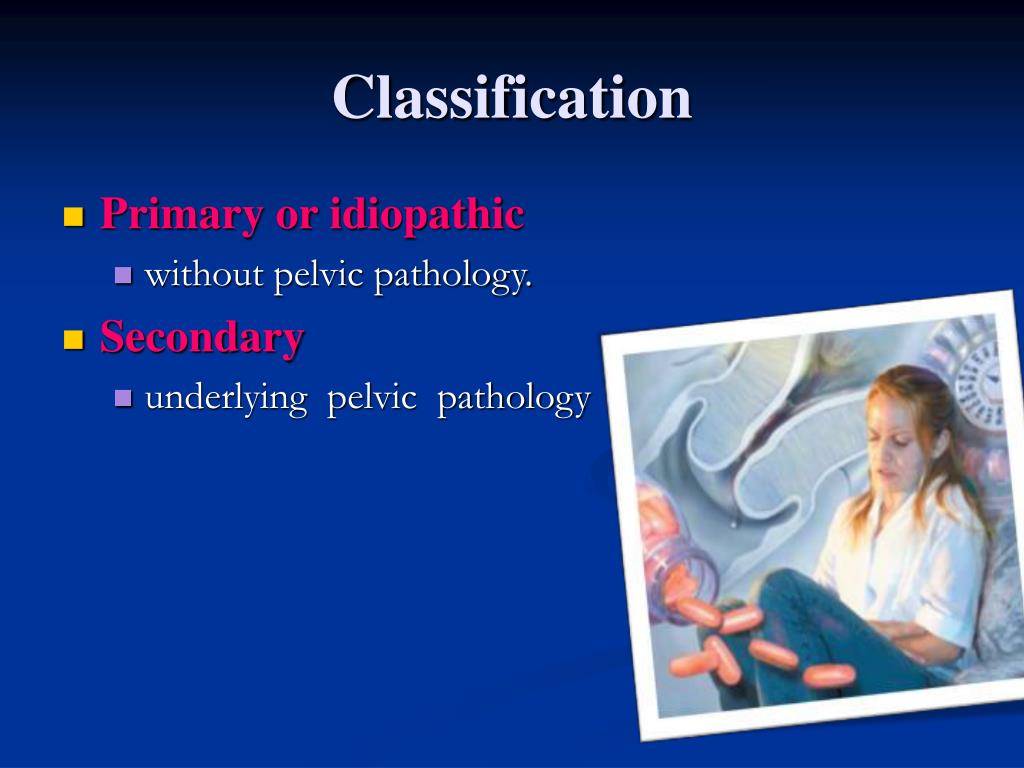 Classification

Primary or idiopathic

without pelvic pathology.

Secondary

underlying pelvic pathology